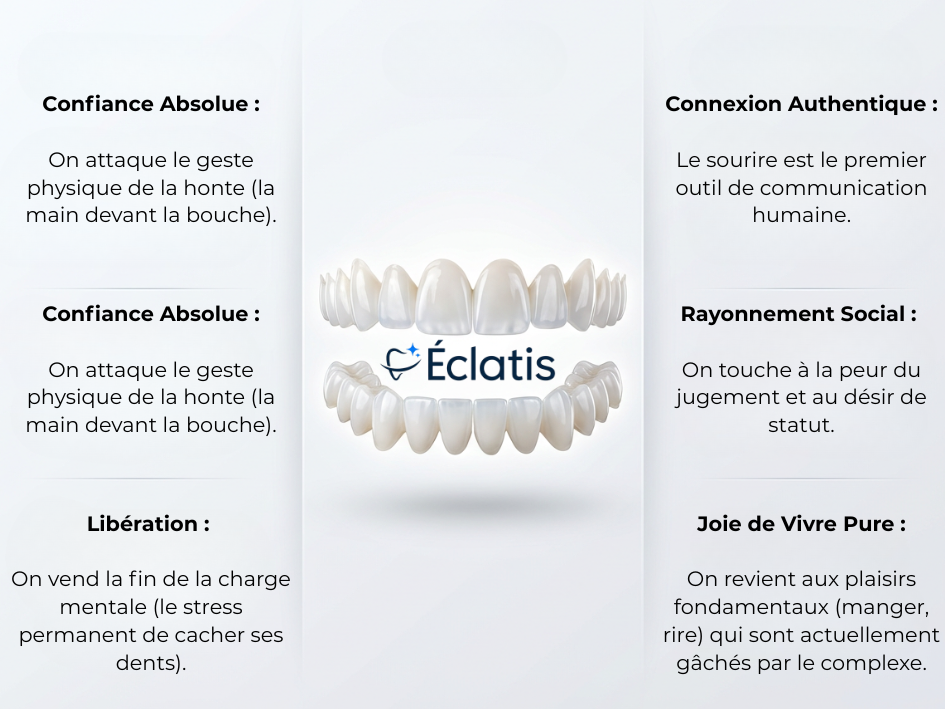 Confiance Absolue :

On attaque le geste physique de la honte (la main devant la bouche).

Confiance Absolue :

On attaque le geste physique de la honte (la main devant la bouche).

Libération :

On vend la fin de la charge mentale (le stress permanent de cacher ses dents).

Éclatis

Connexion Authentique :

Le sourire est le premier outil de communication humaine.

Rayonnement Social :

On touche à la peur du jugement et au désir de statut.

Joie de Vivre Pure :

On revient aux plaisirs fondamentaux (manger, rire) qui sont actuellement gâchés par le complexe.